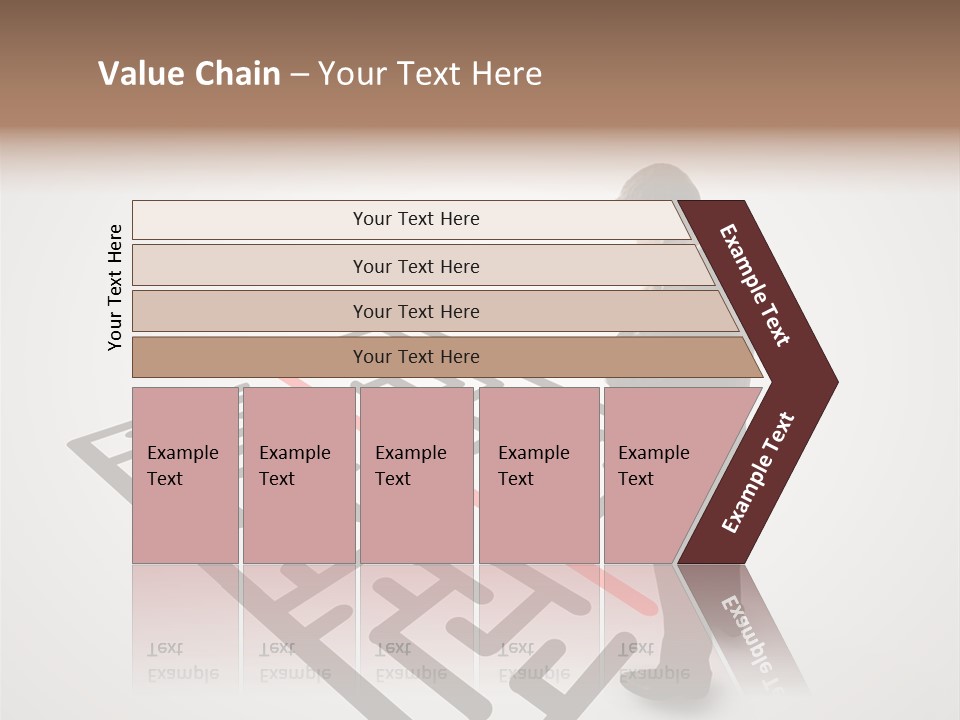 Value Chain – Your Text Here

Your Text Here

Your Text Here

Your Text Here

Your Text Here

Your Text Here

Example Text

Example Text

Example Text

Example Text

Example Text

Example Text

Example Text